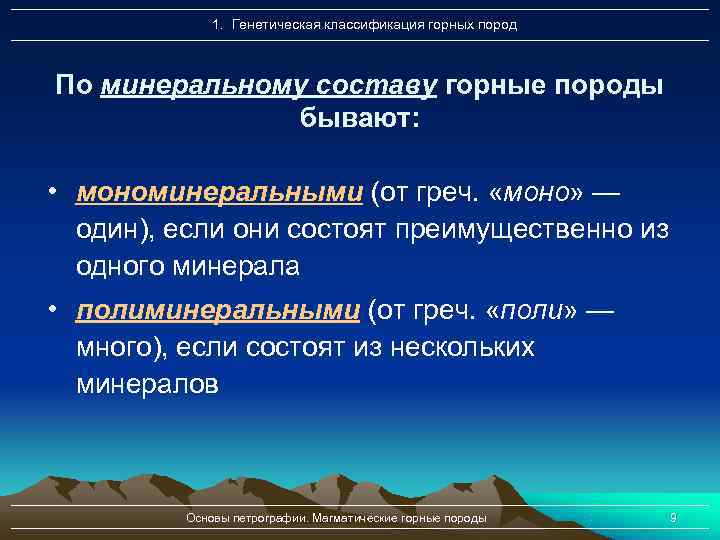 1. Генетическая классификация горных пород

По минеральному составу горные породы бывают:

• мономинеральными (от греч. «моно» — один), если они состоят преимущественно из одного минерала

• полиминеральными (от греч. «поли» — много), если состоят из нескольких минералов

Основы петрографии. Магматические горные породы

9